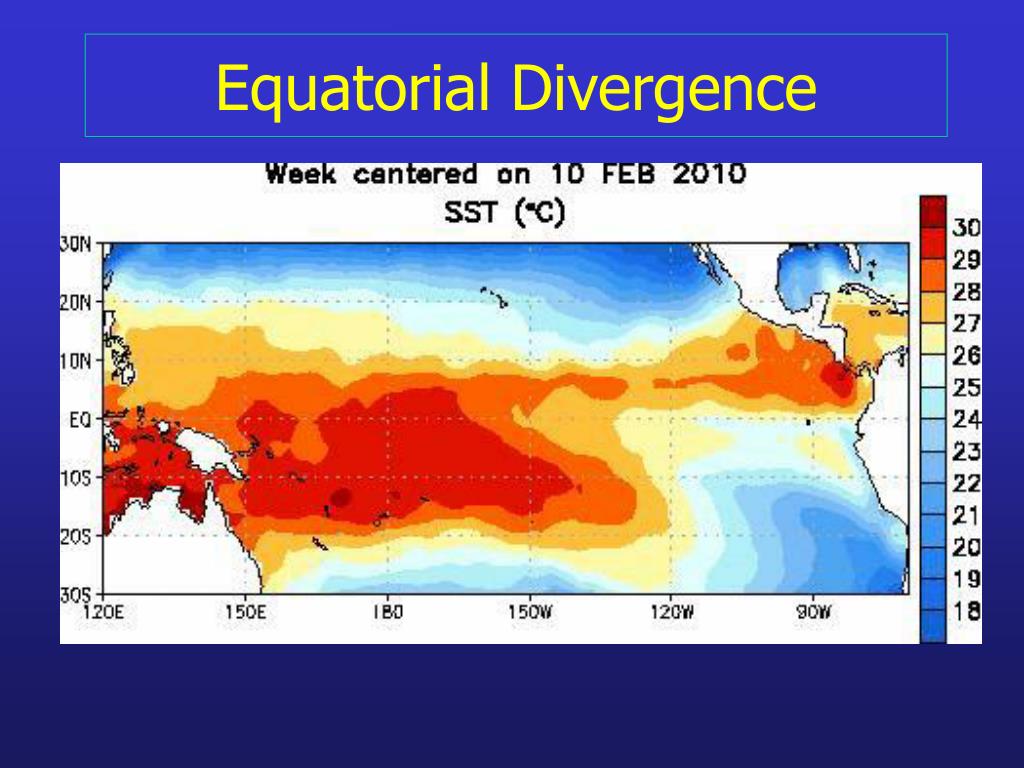 Equatorial Divergence

Week centered on 10 FEB 2010
SST (°C)

30N
20N
10N
EQ
10S
20S
30S
120E
150E
180
150W
120W
90W

30
29
28
27
26
25
24
23
22
21
20
19
18